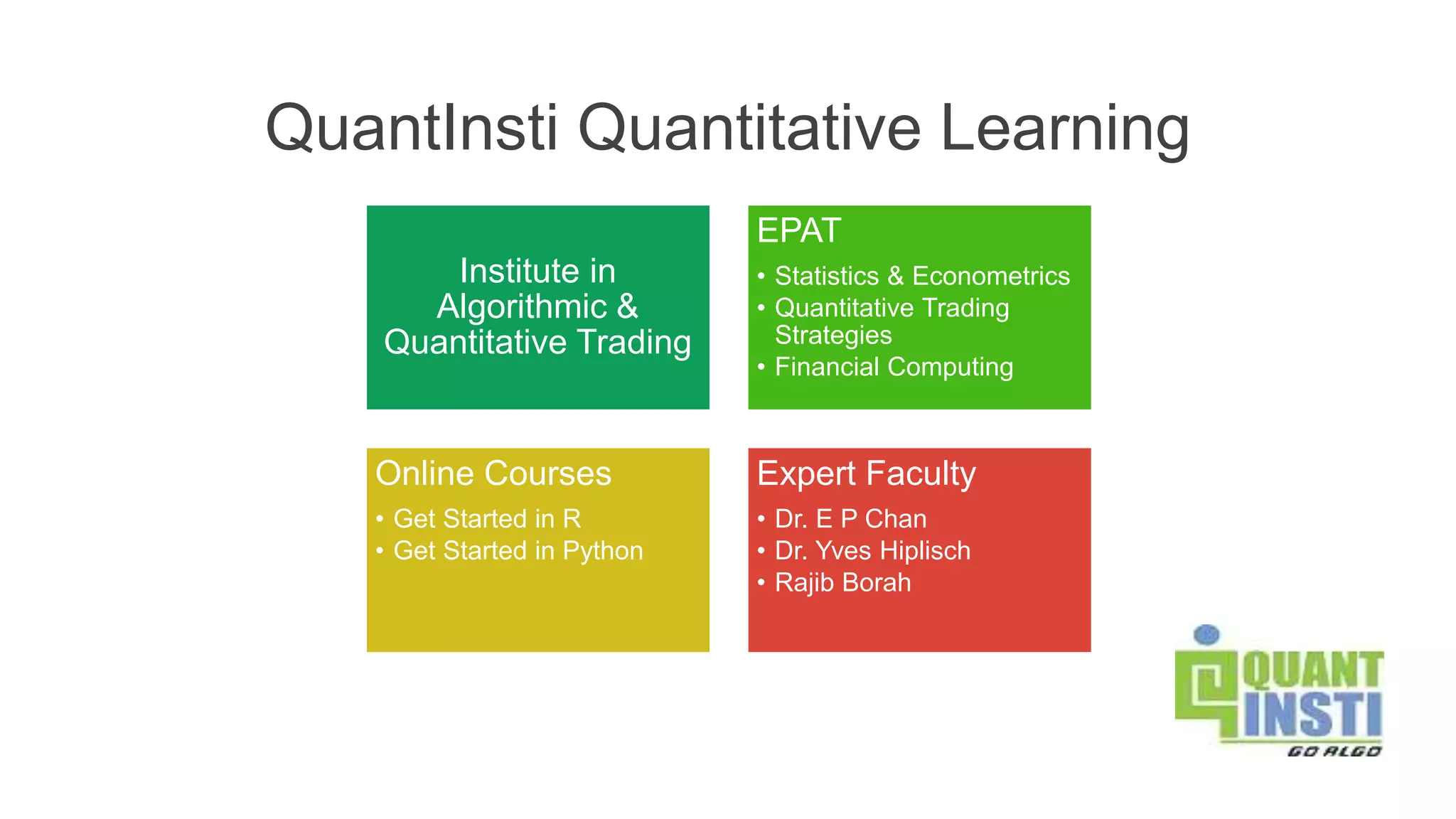 QuantInsti Quantitative Learning

Institute in Algorithmic & Quantitative Trading

EPAT
• Statistics & Econometrics
• Quantitative Trading Strategies
• Financial Computing

Online Courses
• Get Started in R
• Get Started in Python

Expert Faculty
• Dr. E P Chan
• Dr. Yves Hiplisch
• Rajib Borah

QUANT INSTI
GO ALGO